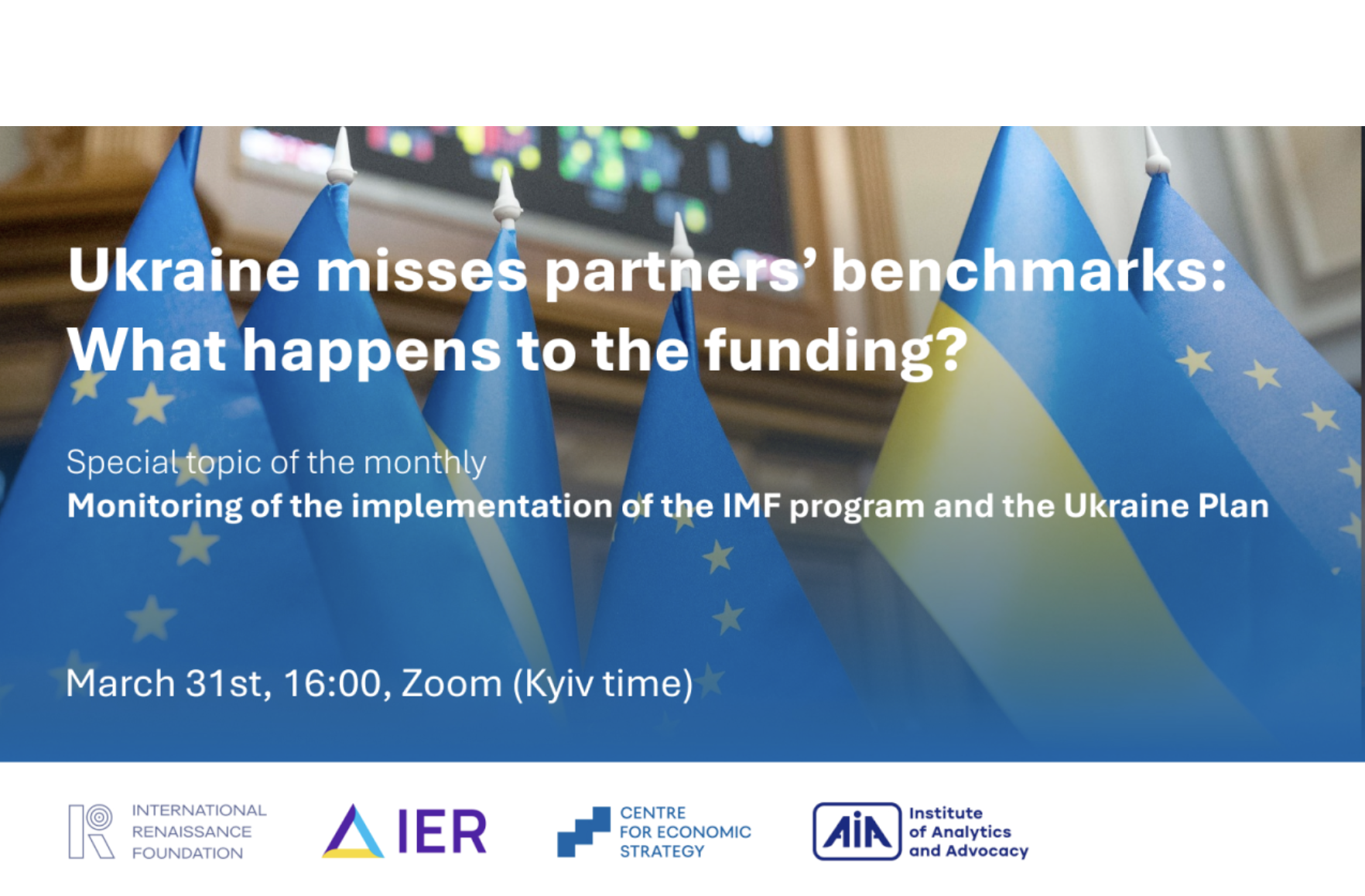 Ukraine misses partners' benchmarks: What happens to the funding?

Special topic of the monthly
Monitoring of the implementation of the IMF program and the Ukraine Plan

March 31st, 16:00, Zoom (Kyiv time)

INTERNATIONAL RENAISSANCE FOUNDATION

IER

CENTRE FOR ECONOMIC STRATEGY

AIA Institute of Analytics and Advocacy